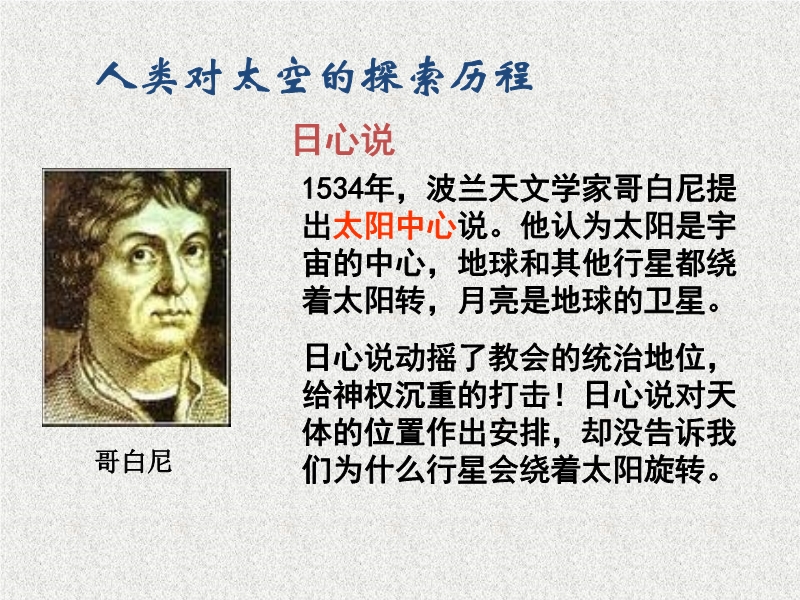 人类对太空的探索历程

日心说

1534年，波兰天文学家哥白尼提出太阳中心说。他认为太阳是宇宙的中心，地球和其他行星都绕着太阳转，月亮是地球的卫星。

日心说动摇了教会的统治地位，给神权沉重的打击！日心说对天体的位置作出安排，却没告诉我们为什么行星会绕着太阳旋转。

哥白尼